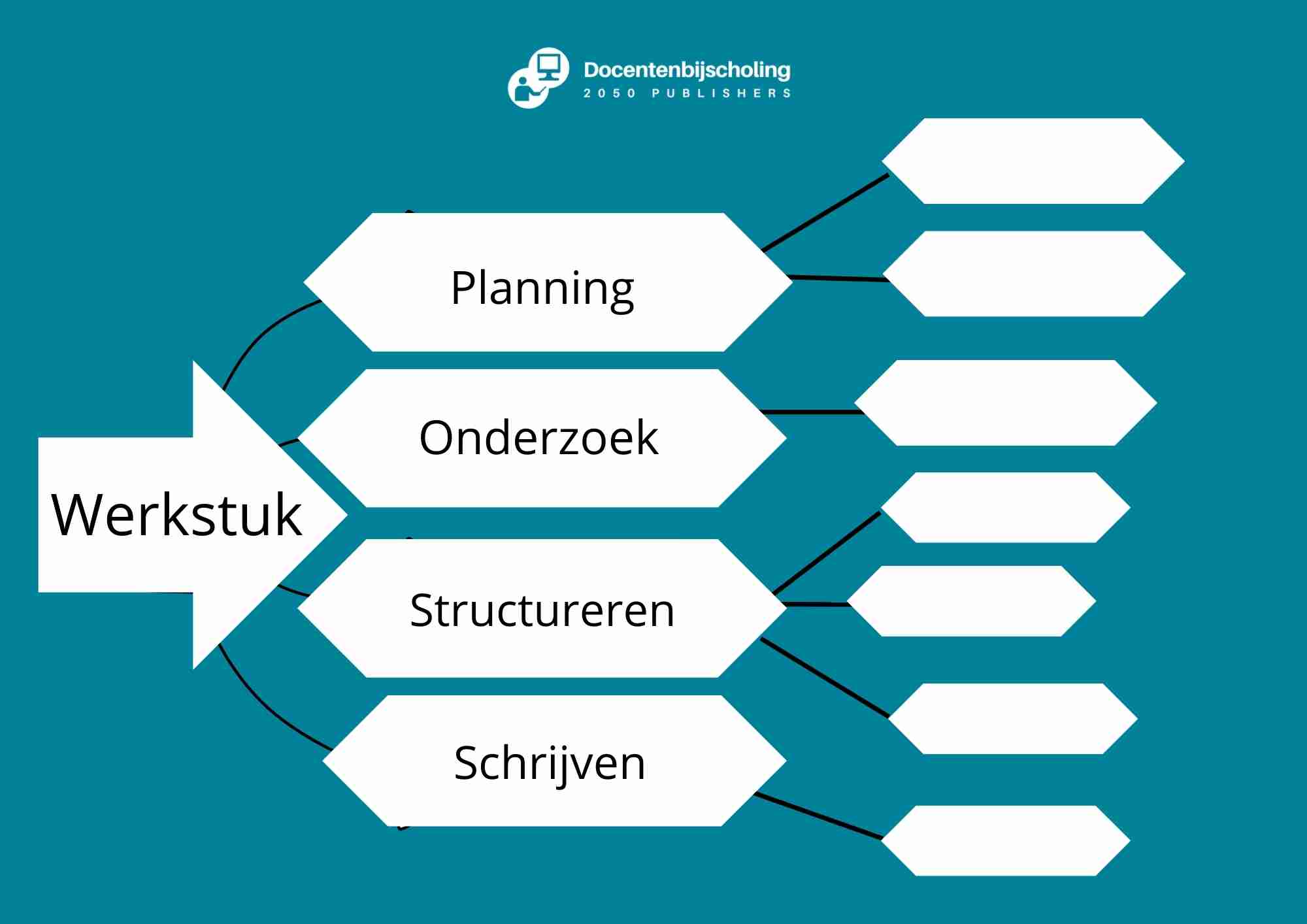 Docentenbijscholing
2050 PUBLISHERS

Werkstuk

Planning

Onderzoek

Structureren

Schrijven